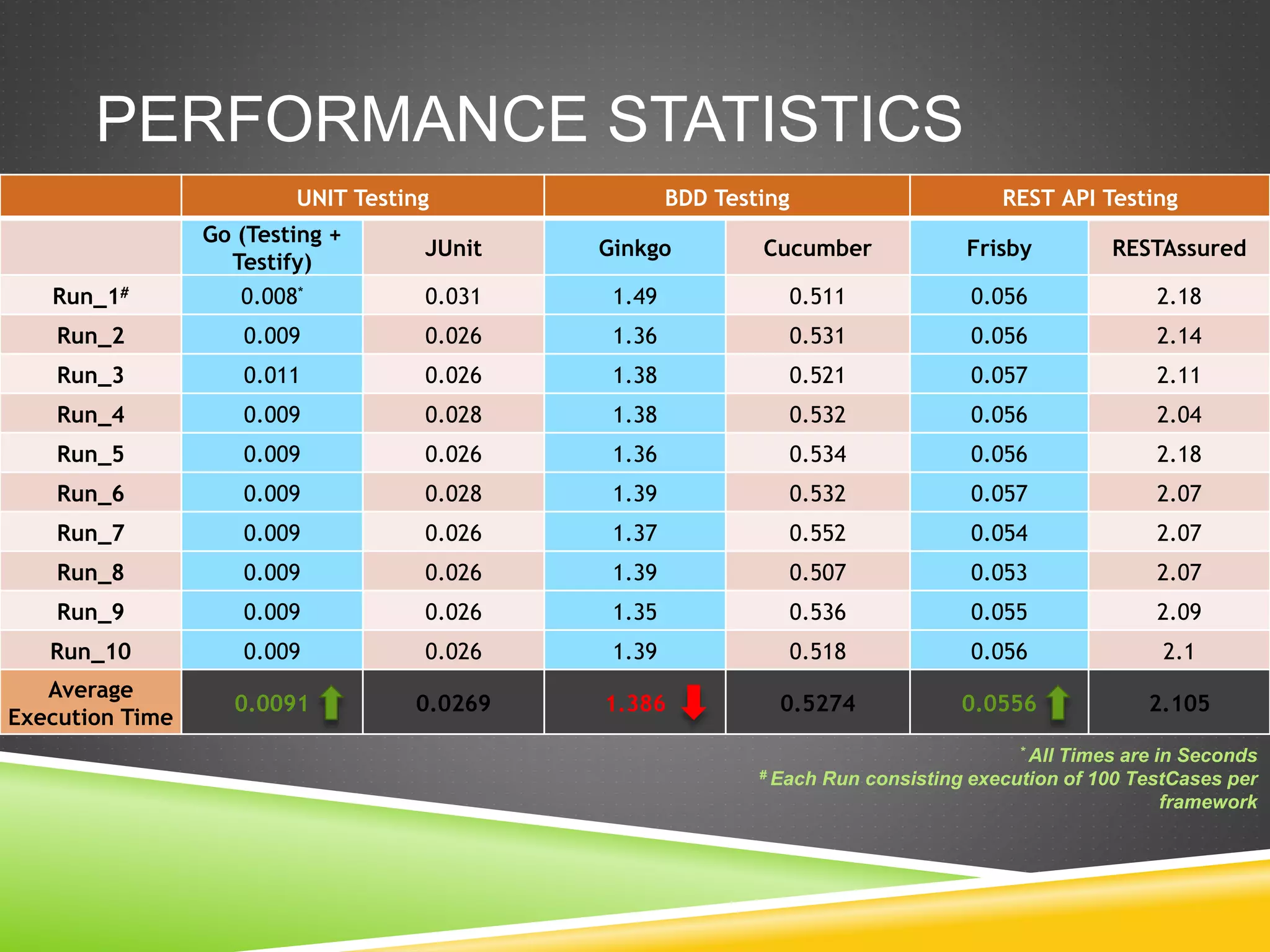 PERFORMANCE STATISTICS

| | UNIT Testing | | BDD Testing | | REST API Testing | |
|---|---|---|---|---|---|---|
| | Go (Testing + Testify) | JUnit | Ginkgo | Cucumber | Frisby | RESTAssured |
| Run_1# | 0.008* | 0.031 | 1.49 | 0.511 | 0.056 | 2.18 |
| Run_2 | 0.009 | 0.026 | 1.36 | 0.531 | 0.056 | 2.14 |
| Run_3 | 0.011 | 0.026 | 1.38 | 0.521 | 0.057 | 2.11 |
| Run_4 | 0.009 | 0.028 | 1.38 | 0.532 | 0.056 | 2.04 |
| Run_5 | 0.009 | 0.026 | 1.36 | 0.534 | 0.056 | 2.18 |
| Run_6 | 0.009 | 0.028 | 1.39 | 0.532 | 0.057 | 2.07 |
| Run_7 | 0.009 | 0.026 | 1.37 | 0.552 | 0.054 | 2.07 |
| Run_8 | 0.009 | 0.026 | 1.39 | 0.507 | 0.053 | 2.07 |
| Run_9 | 0.009 | 0.026 | 1.35 | 0.536 | 0.055 | 2.09 |
| Run_10 | 0.009 | 0.026 | 1.39 | 0.518 | 0.056 | 2.1 |
| Average Execution Time | 0.0091 | 0.0269 | 1.386 | 0.5274 | 0.0556 | 2.105 |

* All Times are in Seconds
# Each Run consisting execution of 100 TestCases per framework